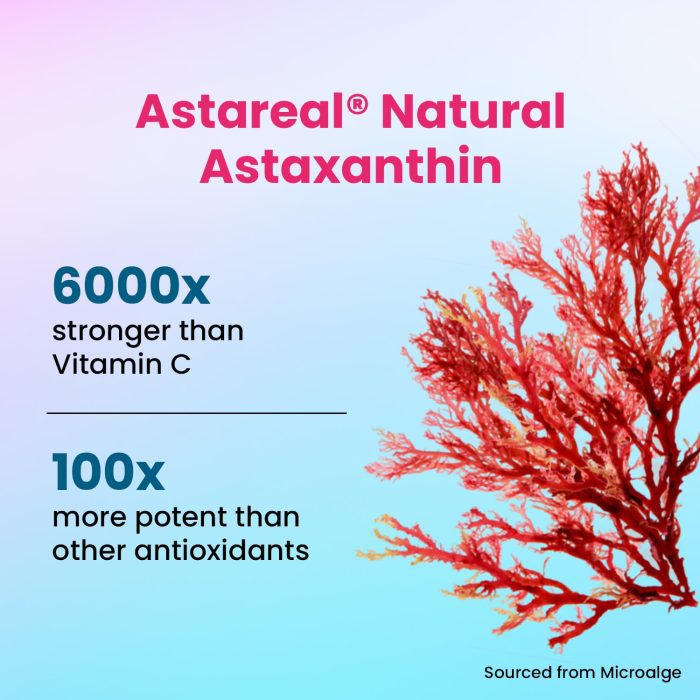 Astareal® Natural Astaxanthin

6000x
stronger than Vitamin C

100x
more potent than other antioxidants

Sourced from Microalge